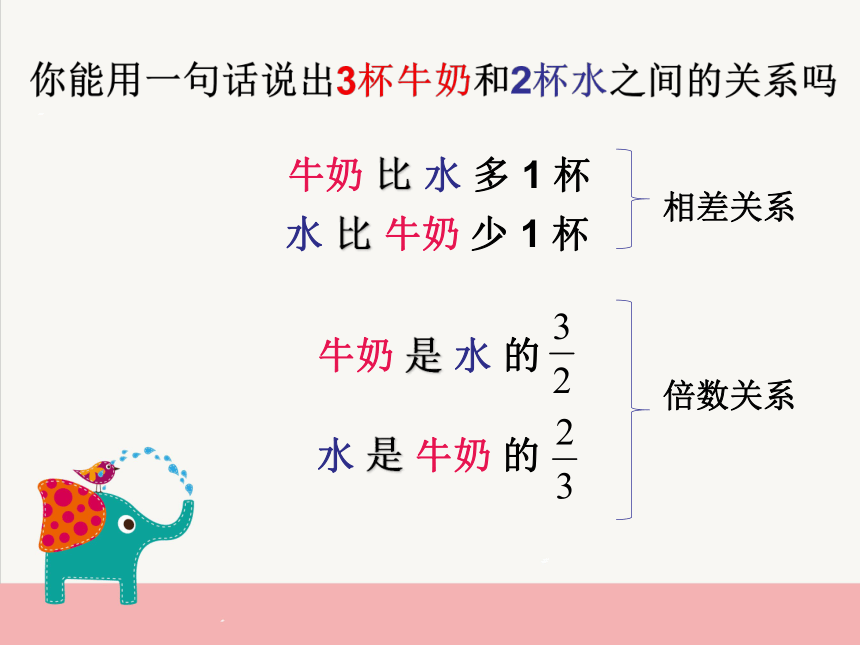 你能用一句话说出3杯牛奶和2杯水之间的关系吗

牛奶 比 水 多 1 杯
水 比 牛奶 少 1 杯

相差关系

牛奶 是 水 的 $\frac{3}{2}$

水 是 牛奶 的 $\frac{2}{3}$

倍数关系